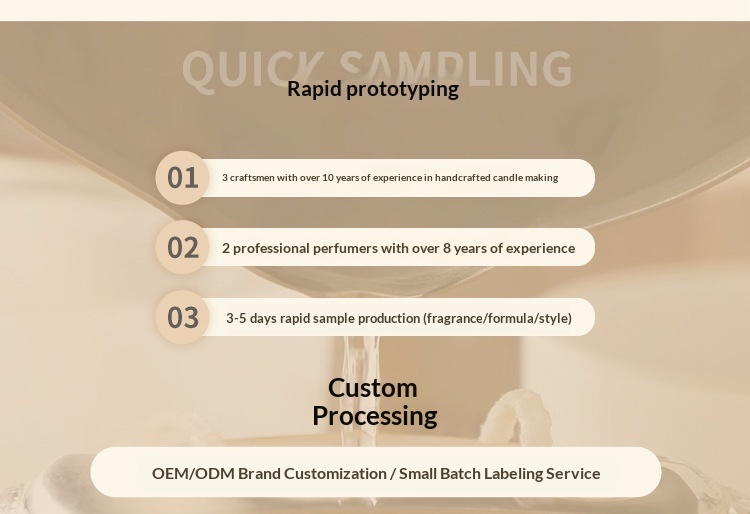 QUICK SAMPLING

Rapid prototyping

01 3 craftsmen with over 10 years of experience in handcrafted candle making

02 2 professional perfumers with over 8 years of experience

03 3-5 days rapid sample production (fragrance/formula/style)

Custom Processing

OEM/ODM Brand Customization / Small Batch Labeling Service